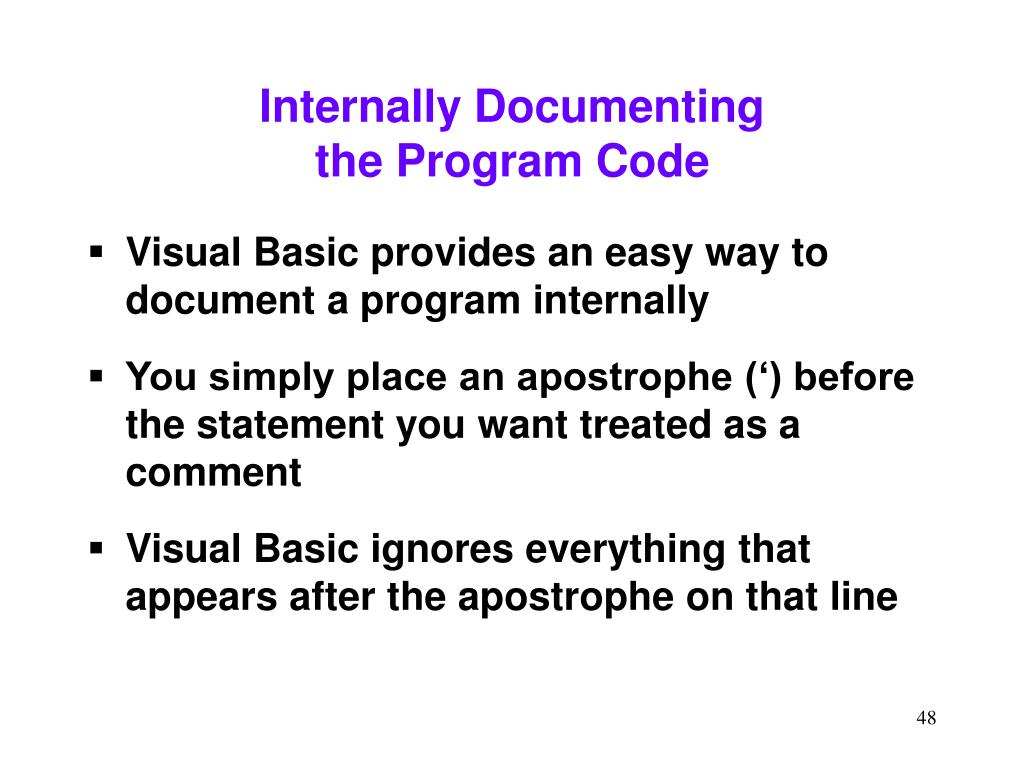 Internally Documenting
the Program Code

▪ Visual Basic provides an easy way to document a program internally

▪ You simply place an apostrophe (‘) before the statement you want treated as a comment

▪ Visual Basic ignores everything that appears after the apostrophe on that line

48